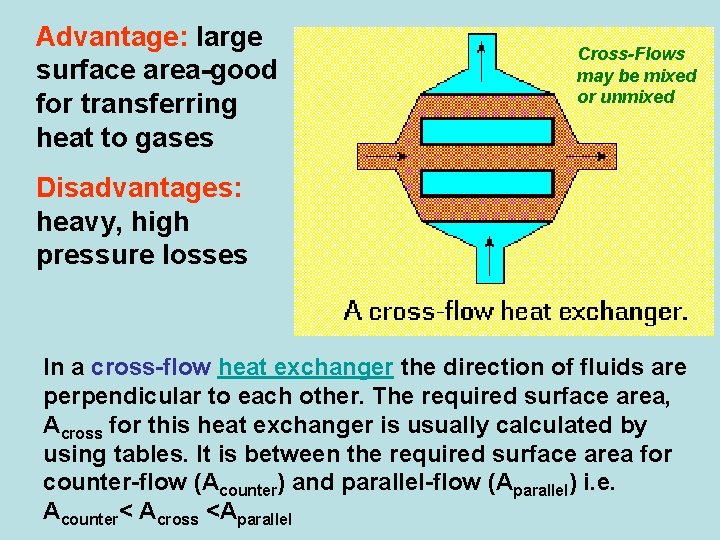 Advantage: large surface area-good for transferring heat to gases

Disadvantages: heavy, high pressure losses

Cross-Flows may be mixed or unmixed

A cross-flow heat exchanger.

In a cross-flow heat exchanger the direction of fluids are perpendicular to each other. The required surface area, $A_{cross}$ for this heat exchanger is usually calculated by using tables. It is between the required surface area for counter-flow ($A_{counter}$) and parallel-flow ($A_{parallel}$) i.e. $A_{counter} < A_{cross} < A_{parallel}$